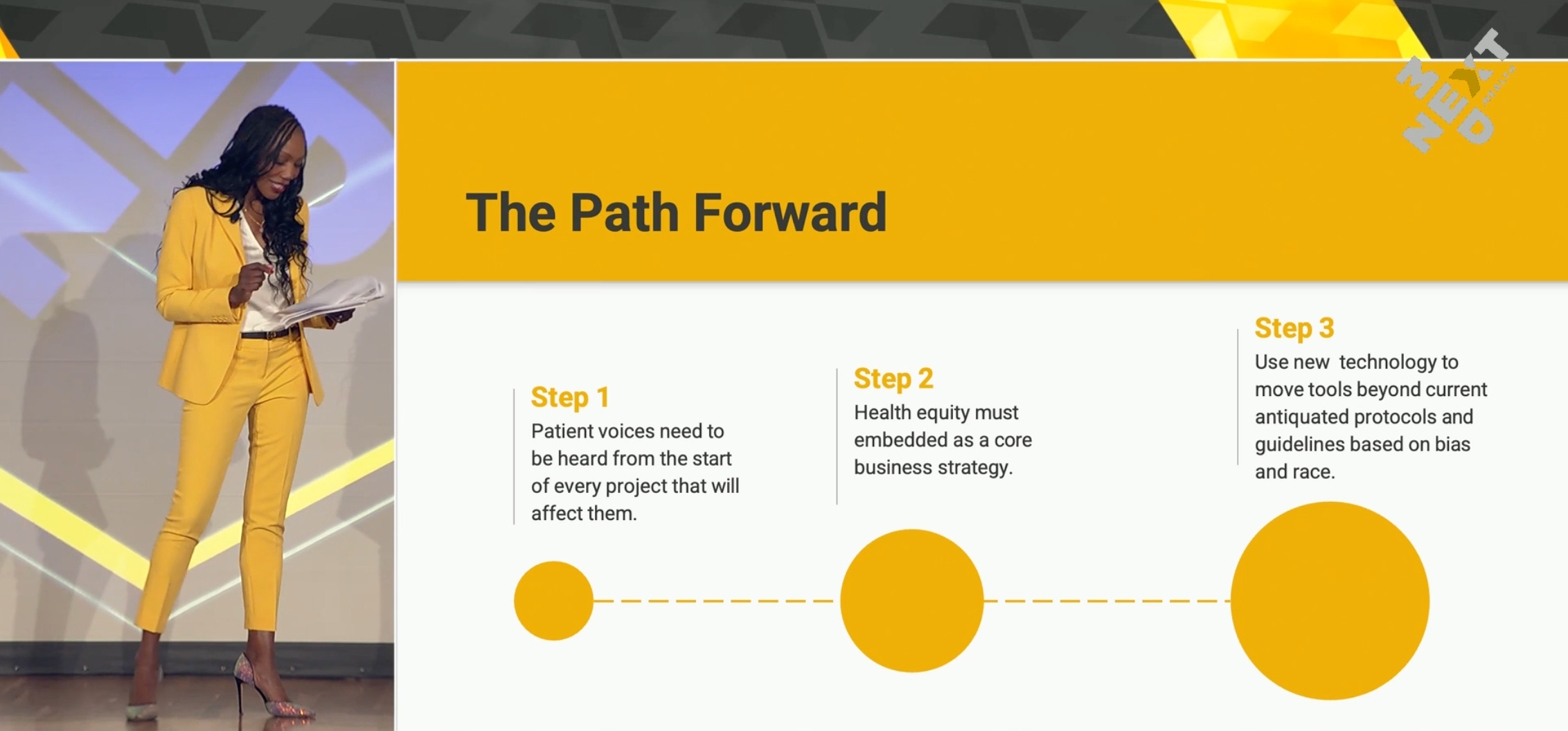 NEXT MED HEALTH

The Path Forward

Step 1
Patient voices need to be heard from the start of every project that will affect them.

Step 2
Health equity must embedded as a core business strategy.

Step 3
Use new technology to move tools beyond current antiquated protocols and guidelines based on bias and race.